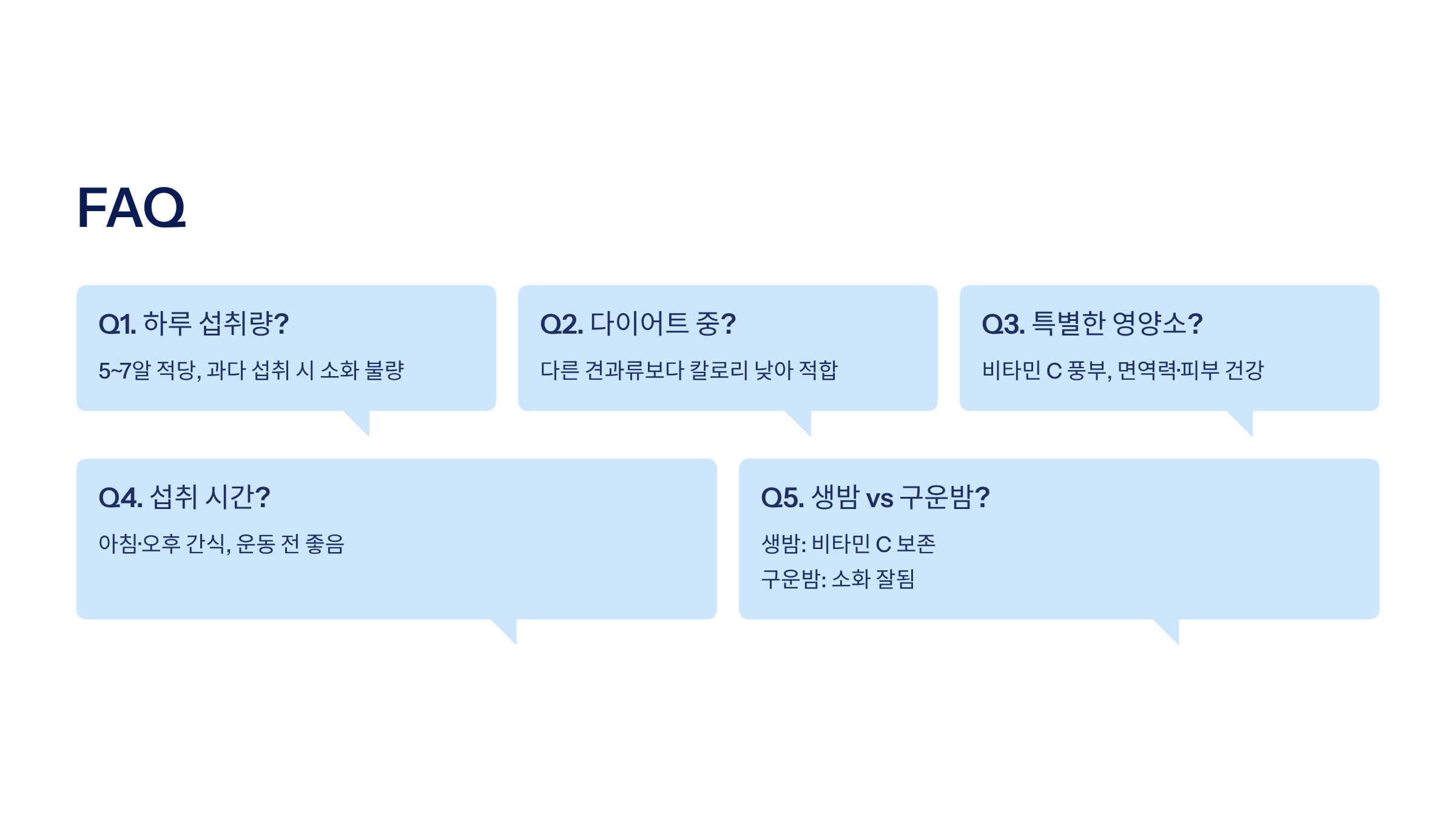 FAQ

Q1. 하루 섭취량?

5~7알 적당, 과다 섭취 시 소화 불량

Q2. 다이어트 중?

다른 견과류보다 칼로리 낮아 적합

Q3. 특별한 영양소?

비타민 C 풍부, 면역력·피부 건강

Q4. 섭취 시간?

아침·오후 간식, 운동 전 좋음

Q5. 생밤 vs 구운밤?

생밤: 비타민 C 보존
구운밤: 소화 잘됨